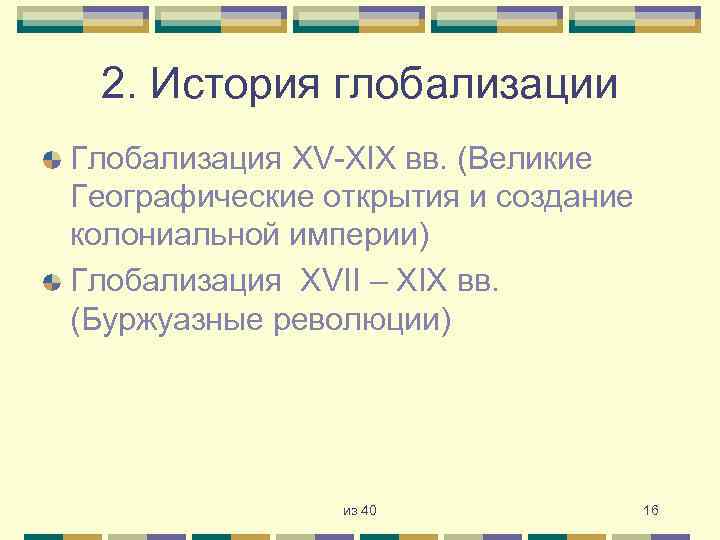 2. История глобализации

Глобализация XV-XIX вв. (Великие Географические открытия и создание колониальной империи)

Глобализация XVII – XIX вв. (Буржуазные революции)

из 40

16